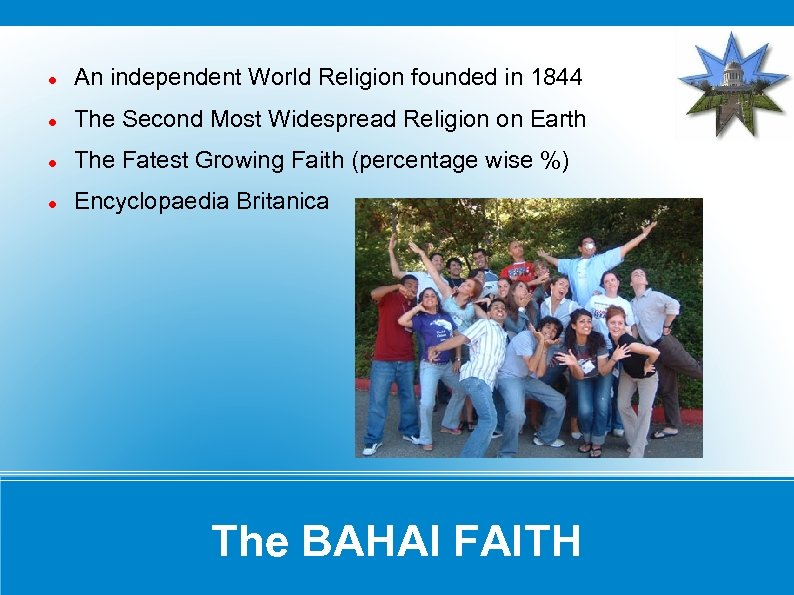 - An independent World Religion founded in 1844
- The Second Most Widespread Religion on Earth
- The Fatest Growing Faith (percentage wise %)
- Encyclopaedia Britanica

The BAHAI FAITH